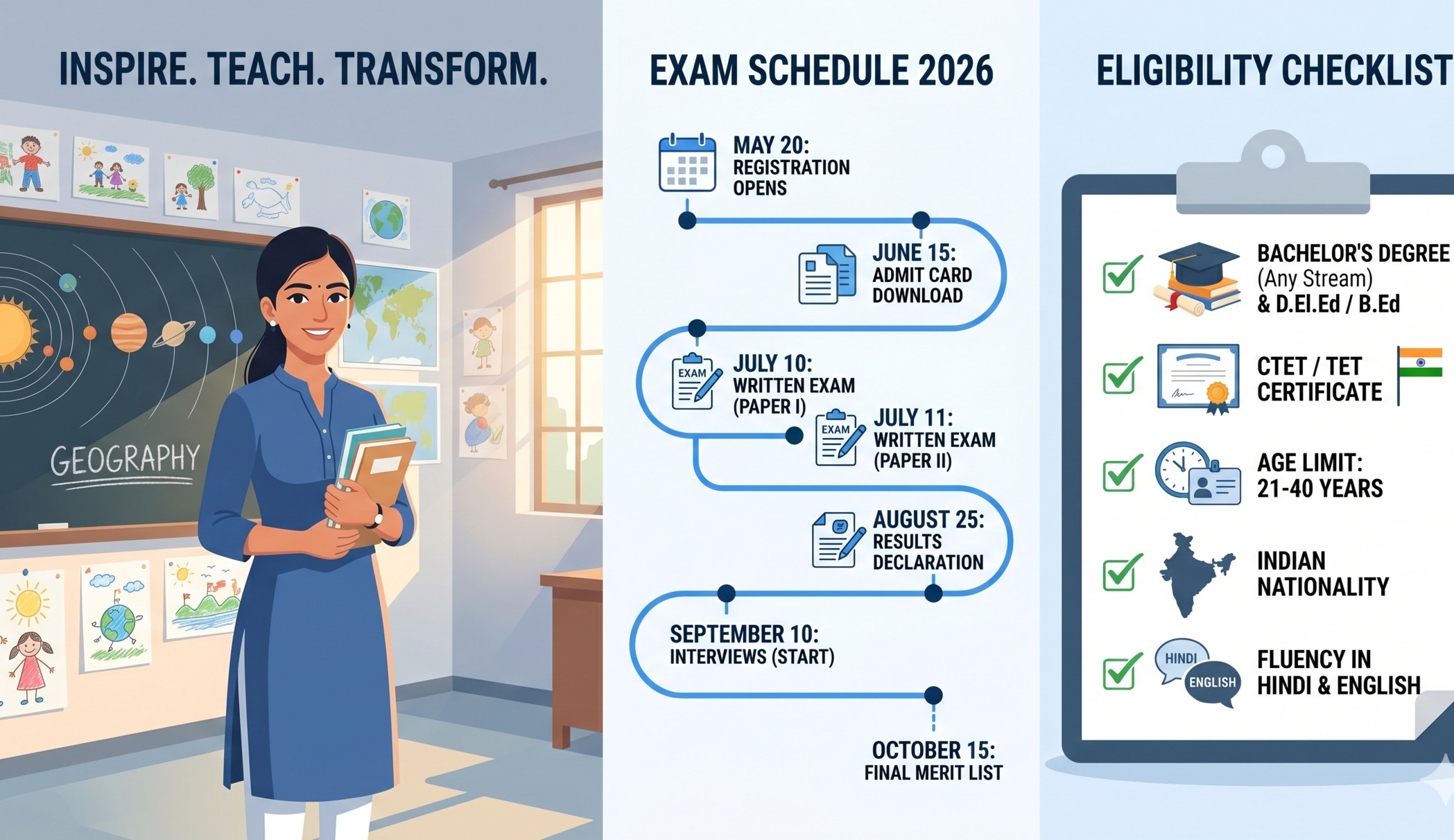 INSPIRE. TEACH. TRANSFORM.

GEOGRAPHY

EXAM SCHEDULE 2026

MAY 20:
REGISTRATION OPENS

JUNE 15:
ADMIT CARD DOWNLOAD

EXAM

JULY 10:
WRITTEN EXAM (PAPER I)

EXAM

JULY 11:
WRITTEN EXAM (PAPER II)

AUGUST 25:
RESULTS DECLARATION

SEPTEMBER 10:
INTERVIEWS (START)

OCTOBER 15:
FINAL MERIT LIST

ELIGIBILITY CHECKLIST

BACHELOR'S DEGREE (Any Stream) & D.El.Ed / B.Ed

CTET / TET CERTIFICATE

AGE LIMIT: 21-40 YEARS

INDIAN NATIONALITY

HINDI
ENGLISH

FLUENCY IN HINDI & ENGLISH